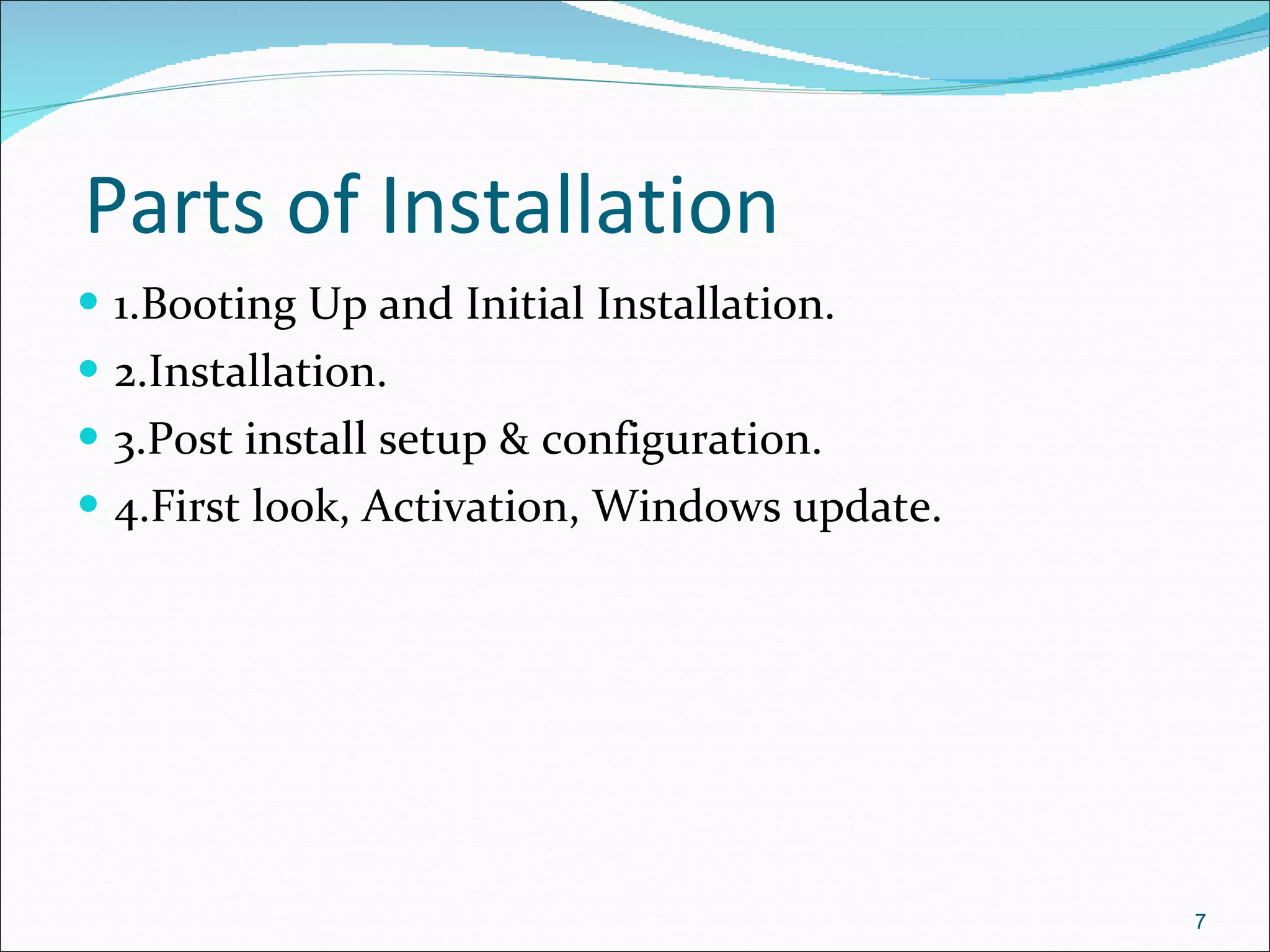 Parts of Installation

- 1.Booting Up and Initial Installation.
- 2.Installation.
- 3.Post install setup & configuration.
- 4.First look, Activation, Windows update.

7